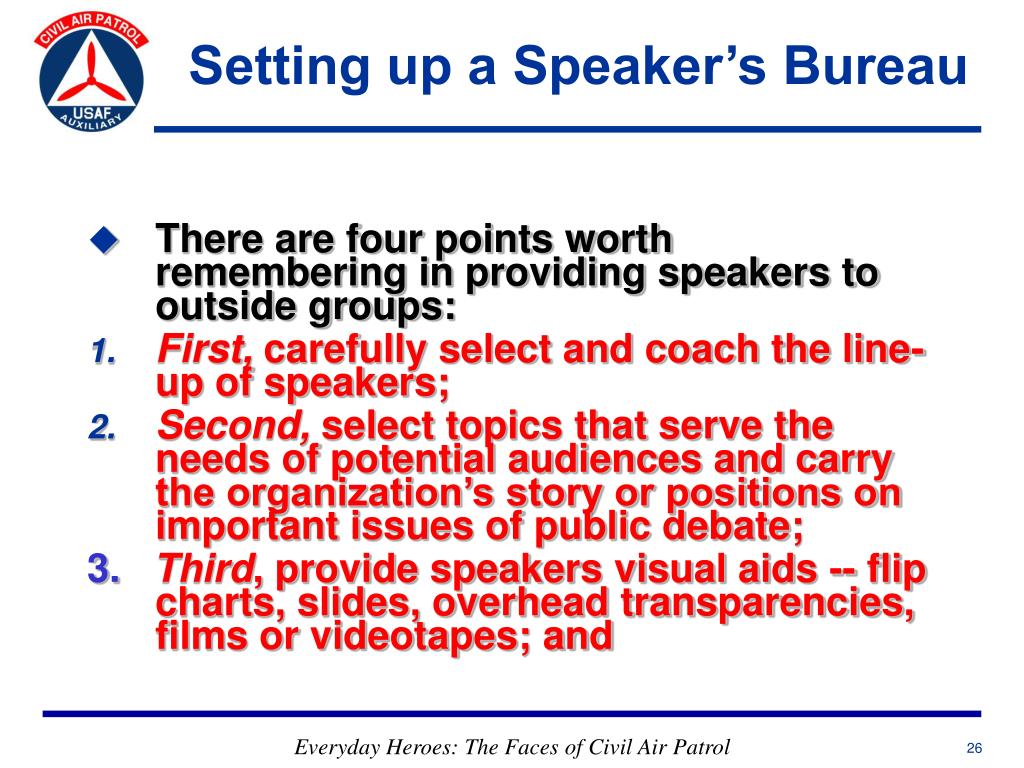 CIVIL AIR PATROL
USAF
AUXILIARY

Setting up a Speaker's Bureau

There are four points worth remembering in providing speakers to outside groups:

1. First, carefully select and coach the line-up of speakers;

2. Second, select topics that serve the needs of potential audiences and carry the organization's story or positions on important issues of public debate;

3. Third, provide speakers visual aids -- flip charts, slides, overhead transparencies, films or videotapes; and

Everyday Heroes: The Faces of Civil Air Patrol

26